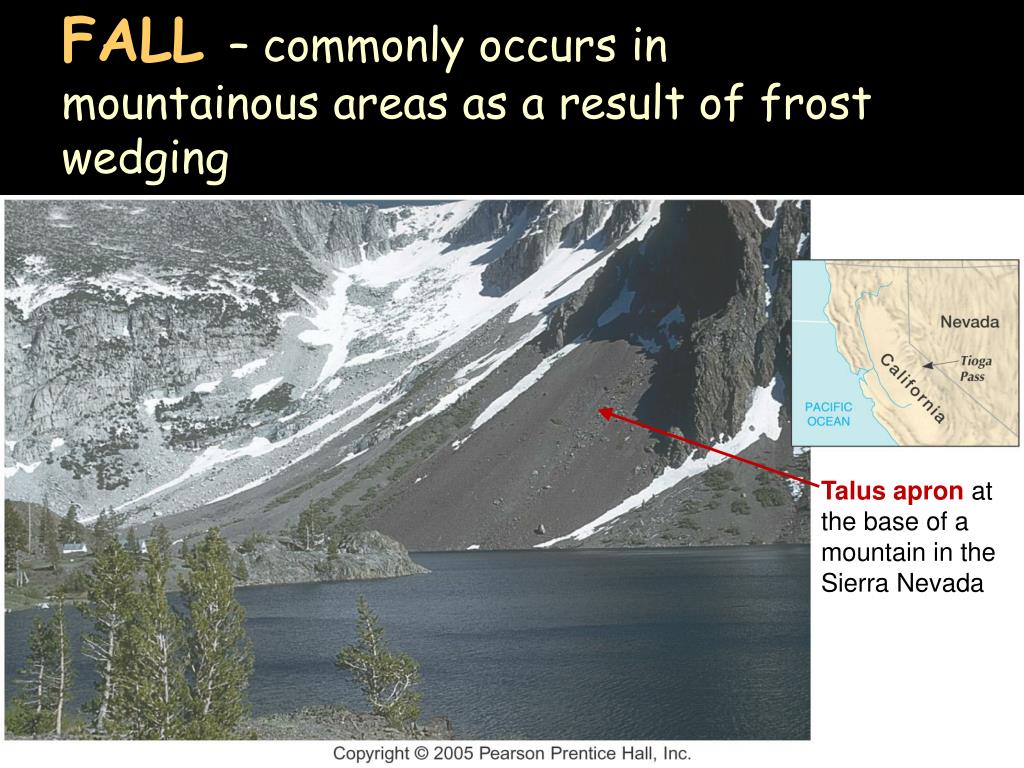 FALL – commonly occurs in mountainous areas as a result of frost wedging

Nevada

California

Tioga Pass

PACIFIC OCEAN

Talus apron at the base of a mountain in the Sierra Nevada

Copyright © 2005 Pearson Prentice Hall, Inc.